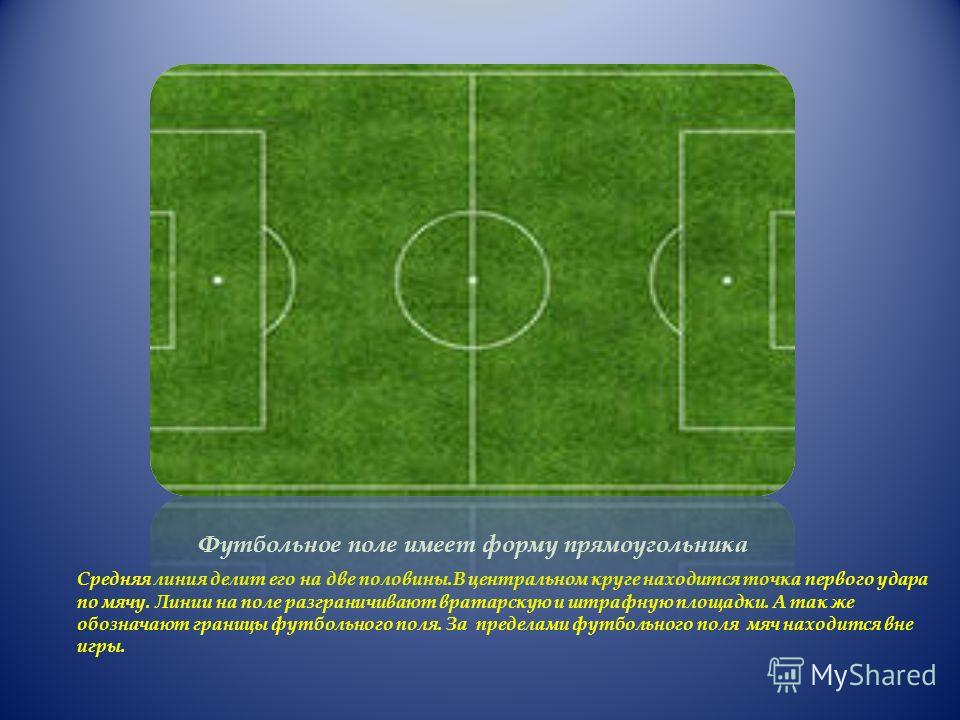 Футбольное поле имеет форму прямоугольника

Средняя линия делит его на две половины.В центральном круге находится точка первого удара по мячу. Линии на поле разграничивают вратарскую и штрафную площадки. А так же обозначают границы футбольного поля. За пределами футбольного поля мяч находится вне игры.

MyShared